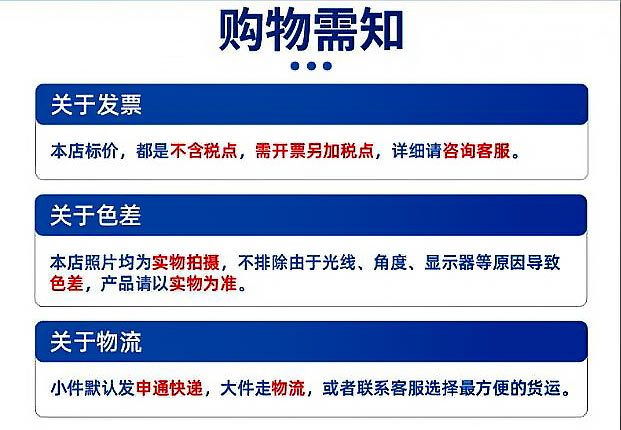 购物需知

关于发票

本店标价，都是不含税点，需开票另加税点，详细请咨询客服。

关于色差

本店照片均为实物拍摄，不排除由于光线、角度、显示器等原因导致色差，产品请以实物为准。

关于物流

小件默认发申通快递，大件走物流，或者联系客服选择最方便的货运。